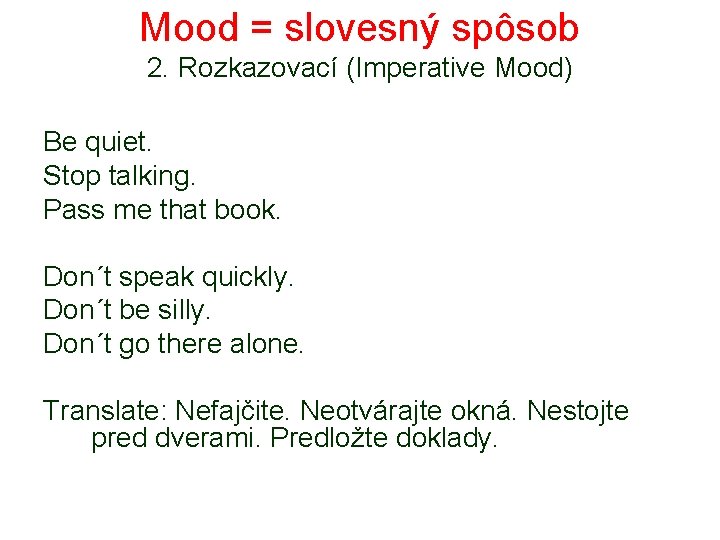 Mood = slovesný spôsob
2. Rozkazovací (Imperative Mood)

Be quiet.
Stop talking.
Pass me that book.

Don´t speak quickly.
Don´t be silly.
Don´t go there alone.

Translate: Nefajčite. Neotvárajte okná. Nestojte pred dverami. Predložte doklady.